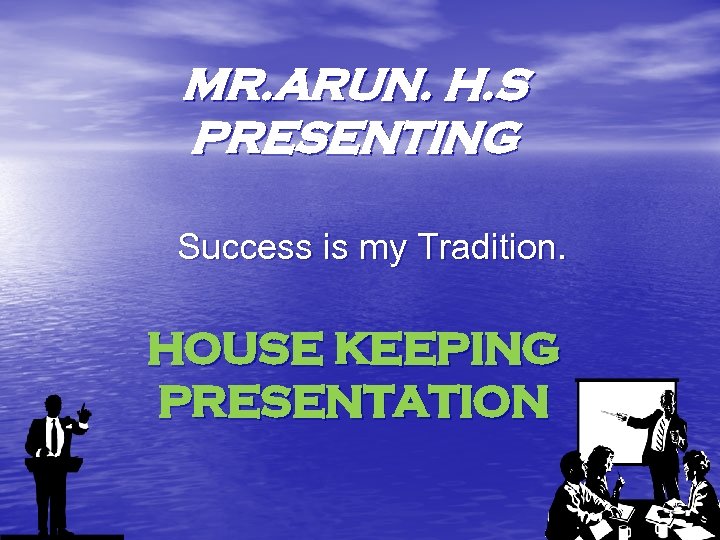 MR.ARUN. H.S PRESENTING

Success is my Tradition.

HOUSE KEEPING PRESENTATION